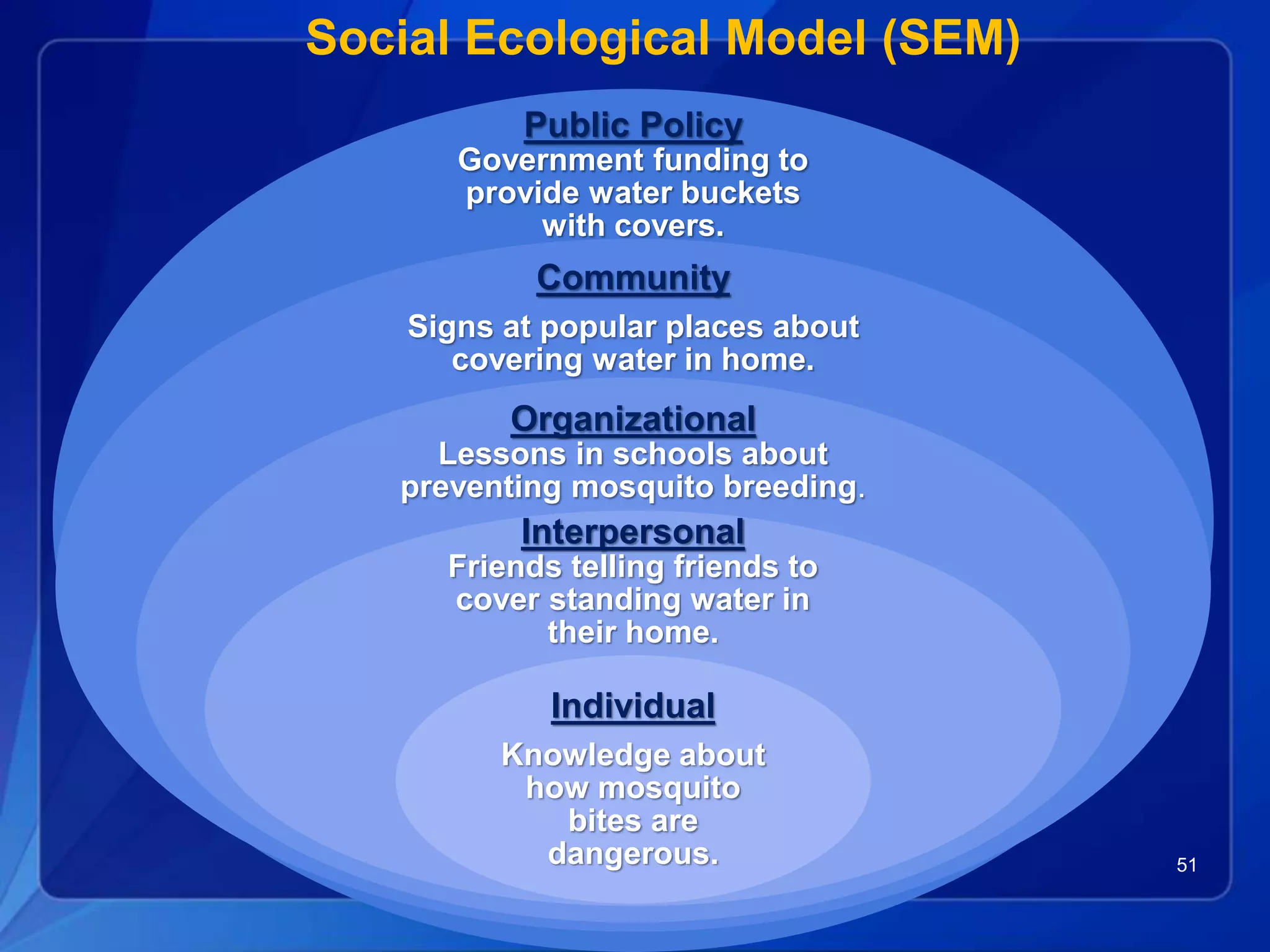 Social Ecological Model (SEM)

Public Policy
Government funding to provide water buckets with covers.

Community

Signs at popular places about covering water in home.

Organizational
Lessons in schools about preventing mosquito breeding.

Interpersonal
Friends telling friends to cover standing water in their home.

Individual

Knowledge about how mosquito bites are dangerous.

51